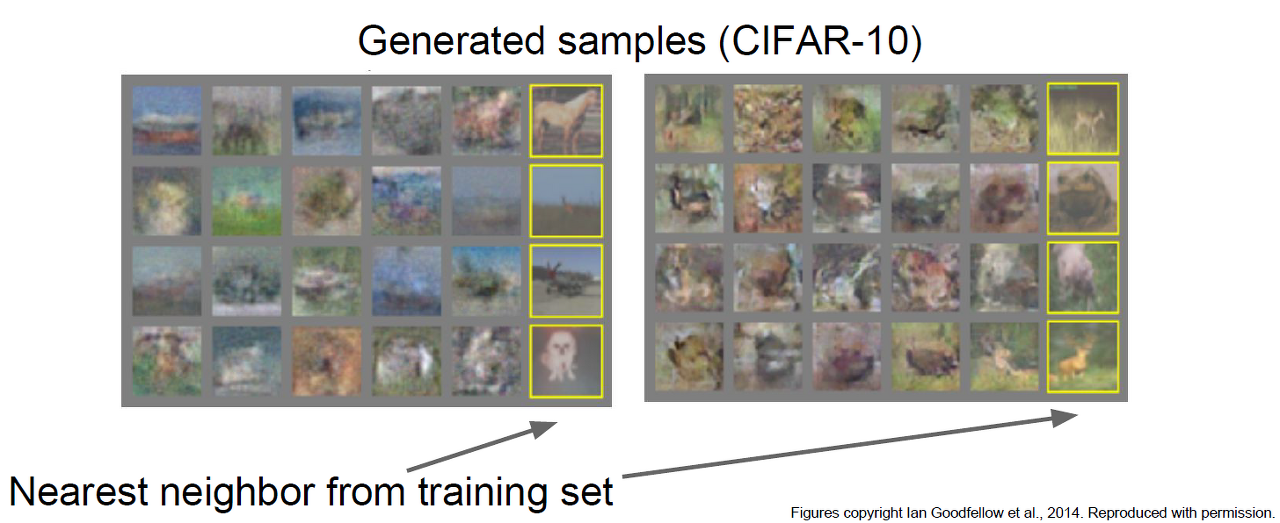 Generated samples (CIFAR-10)

Nearest neighbor from training set

Figures copyright Ian Goodfellow et al., 2014. Reproduced with permission.